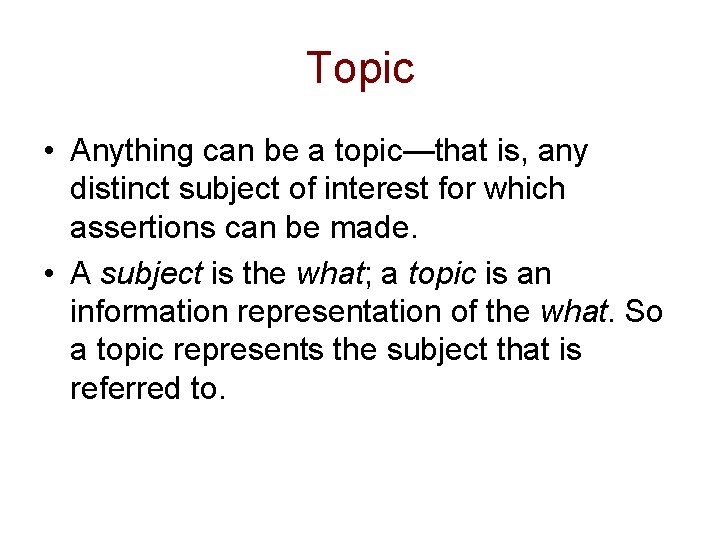 Topic

• Anything can be a topic—that is, any distinct subject of interest for which assertions can be made.

• A subject is the what; a topic is an information representation of the what. So a topic represents the subject that is referred to.